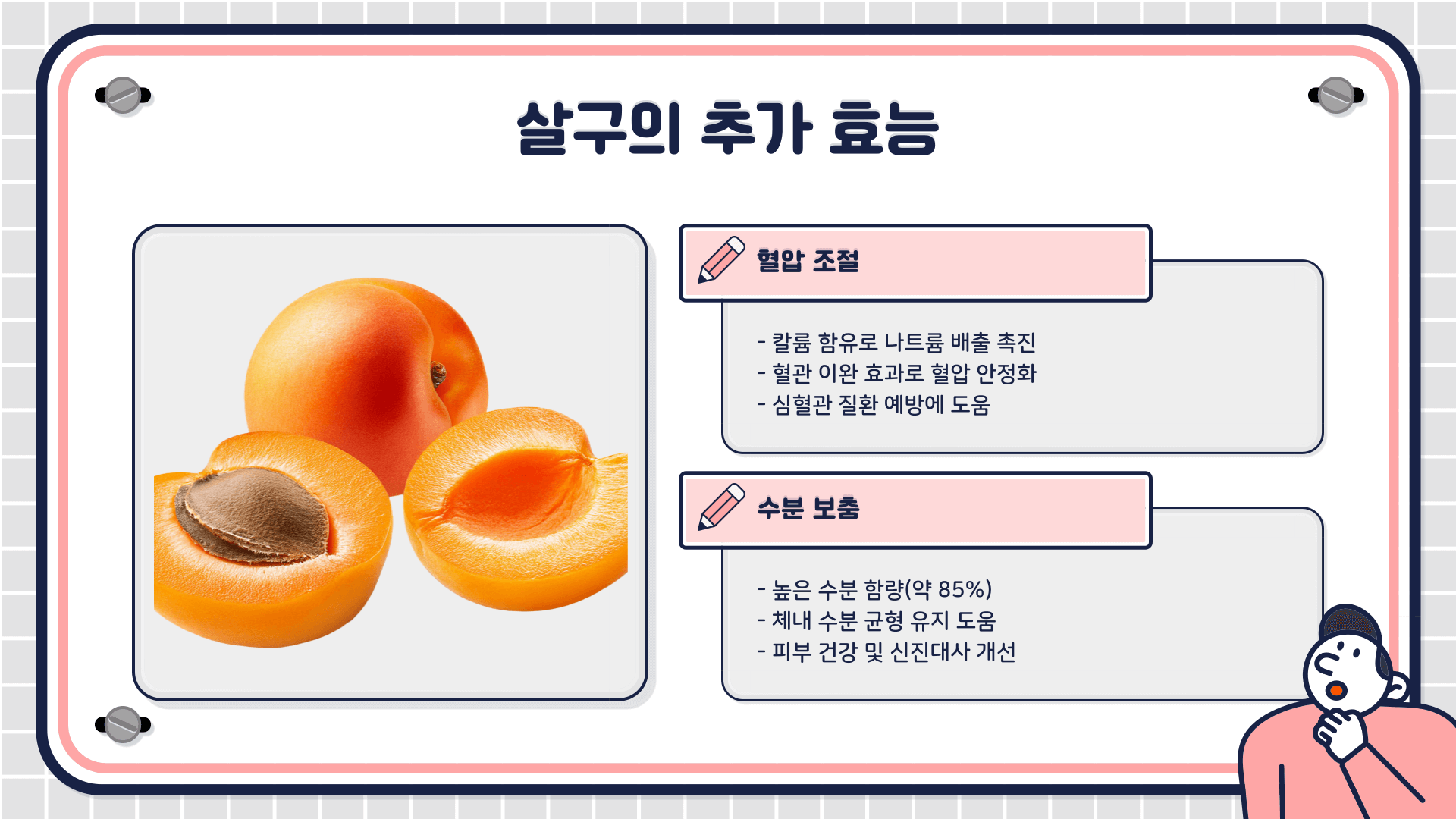 살구의 추가 효능

혈압 조절

- 칼륨 함유로 나트륨 배출 촉진
- 혈관 이완 효과로 혈압 안정화
- 심혈관 질환 예방에 도움

수분 보충

- 높은 수분 함량(약 85%)
- 체내 수분 균형 유지 도움
- 피부 건강 및 신진대사 개선